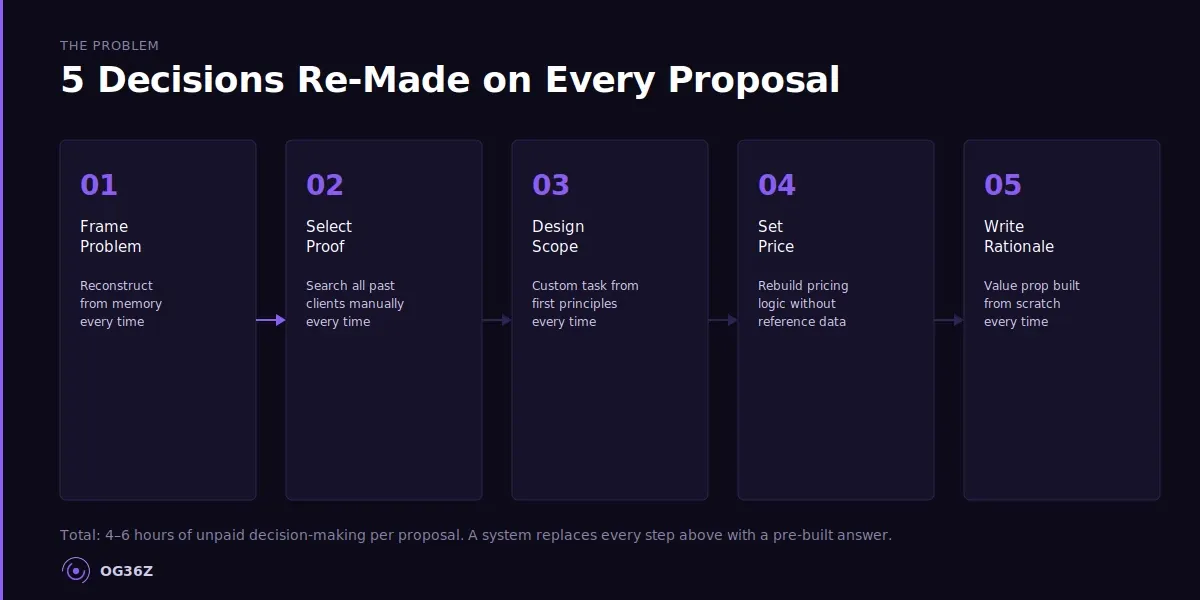 THE PROBLEM

5 Decisions Re-Made on Every Proposal

01

Frame Problem

Reconstruct from memory every time

02

Select Proof

Search all past clients manually every time

03

Design Scope

Custom task from first principles every time

04

Set Price

Rebuild pricing logic without reference data

05

Write Rationale

Value prop built from scratch every time

Total: 4–6 hours of unpaid decision-making per proposal. A system replaces every step above with a pre-built answer.

OG36Z